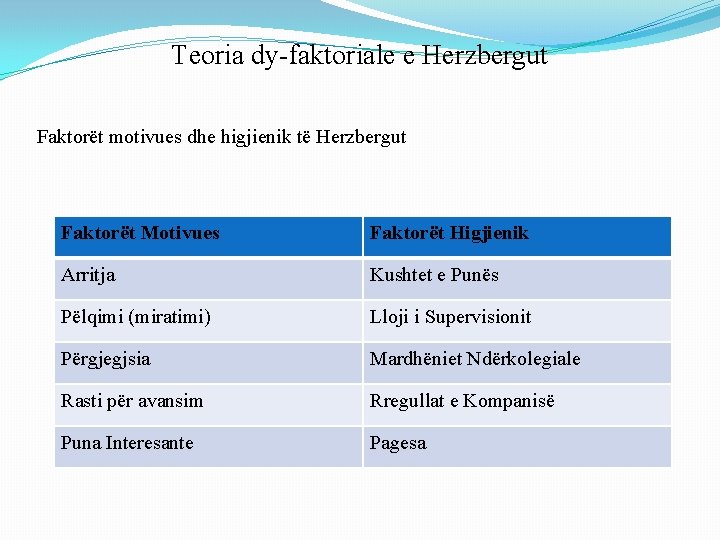 Teoria dy-faktoriale e Herzbergut

Faktorët motivues dhe higjienik të Herzbergut

| Faktorët Motivues | Faktorët Higjienik |
|---|---|
| Arritja | Kushtet e Punës |
| Pëlqimi (miratimi) | Lloji i Supervisionit |
| Përgjegjsia | Mardhëniet Ndërkolegiale |
| Rasti për avansim | Rregullat e Kompanisë |
| Puna Interesante | Pagesa |